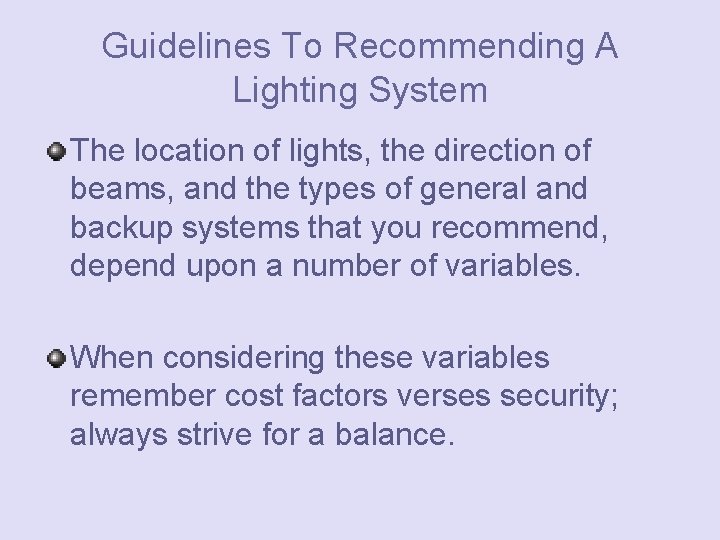 Guidelines To Recommending A Lighting System

The location of lights, the direction of beams, and the types of general and backup systems that you recommend, depend upon a number of variables.

When considering these variables remember cost factors verses security; always strive for a balance.